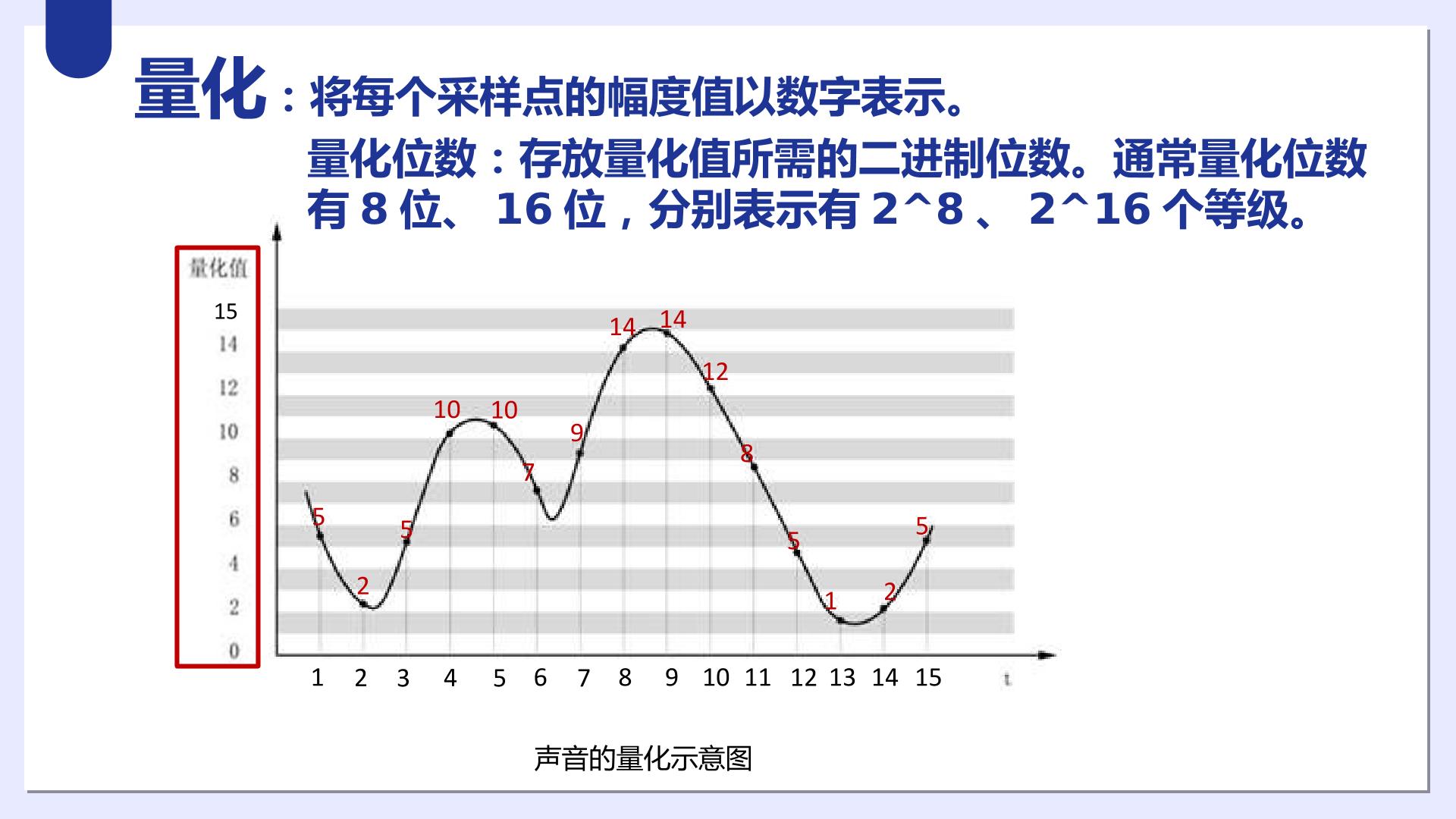 量化：将每个采样点的幅度值以数字表示。

量化位数：存放量化值所需的二进制位数。通常量化位数有 8 位、 16 位，分别表示有 2^8 、 2^16 个等级。

量化值

15
14
12
10
8
6
4
2
0

5 2 5 10 10 7 9 14 14 12 8 5 1 2 5

1 2 3 4 5 6 7 8 9 10 11 12 13 14 15 t

声音的量化示意图